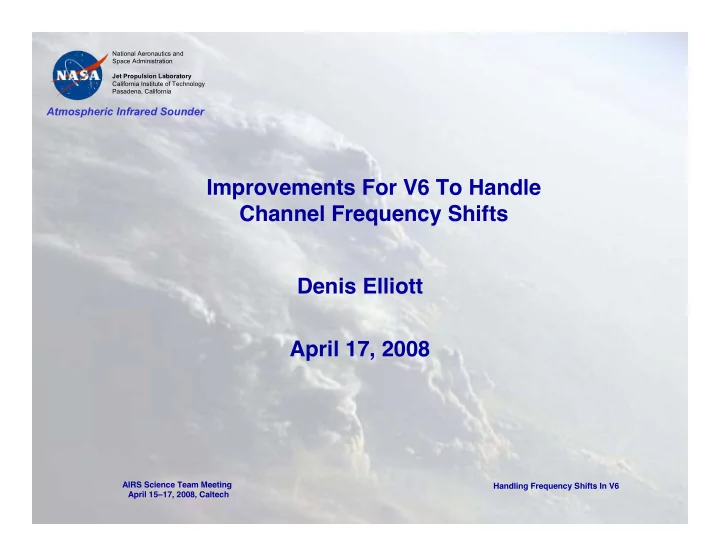 NASA

National Aeronautics and Space Administration

Jet Propulsion Laboratory
California Institute of Technology
Pasadena, California

Atmospheric Infrared Sounder

Improvements For V6 To Handle Channel Frequency Shifts

Denis Elliott

April 17, 2008

AIRS Science Team Meeting
April 15–17, 2008, Caltech

Handling Frequency Shifts In V6